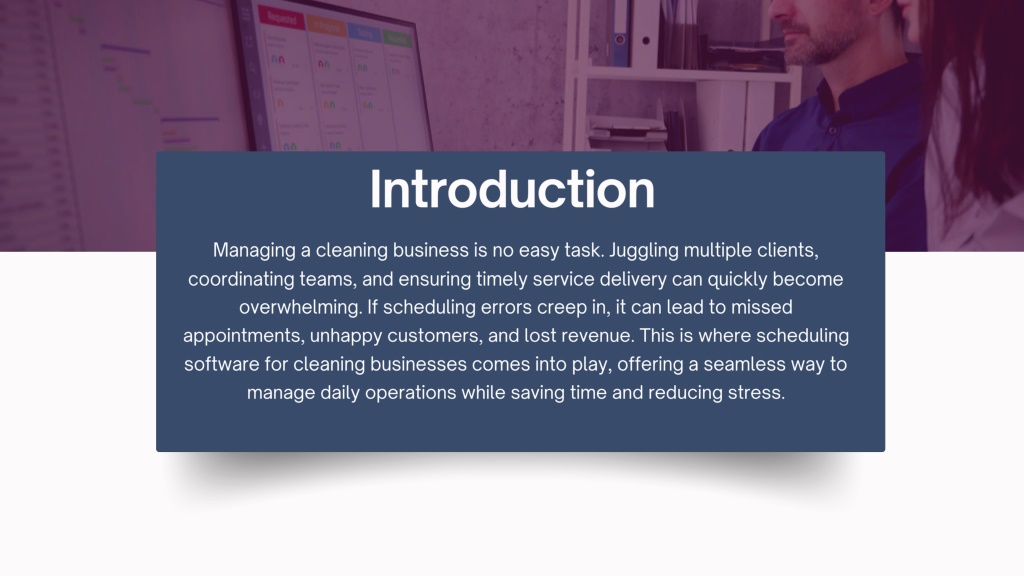 Introduction

Managing a cleaning business is no easy task. Juggling multiple clients, coordinating teams, and ensuring timely service delivery can quickly become overwhelming. If scheduling errors creep in, it can lead to missed appointments, unhappy customers, and lost revenue. This is where scheduling software for cleaning businesses comes into play, offering a seamless way to manage daily operations while saving time and reducing stress.